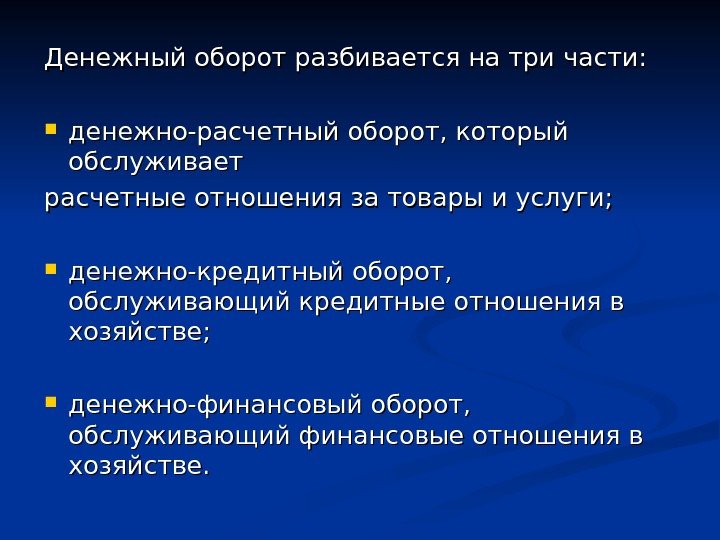 Денежный оборот разбивается на три части:

- денежно-расчетный оборот, который обслуживает

расчетные отношения за товары и услуги;

- денежно-кредитный оборот, обслуживающий кредитные отношения в хозяйстве;

- денежно-финансовый оборот, обслуживающий финансовые отношения в хозяйстве.